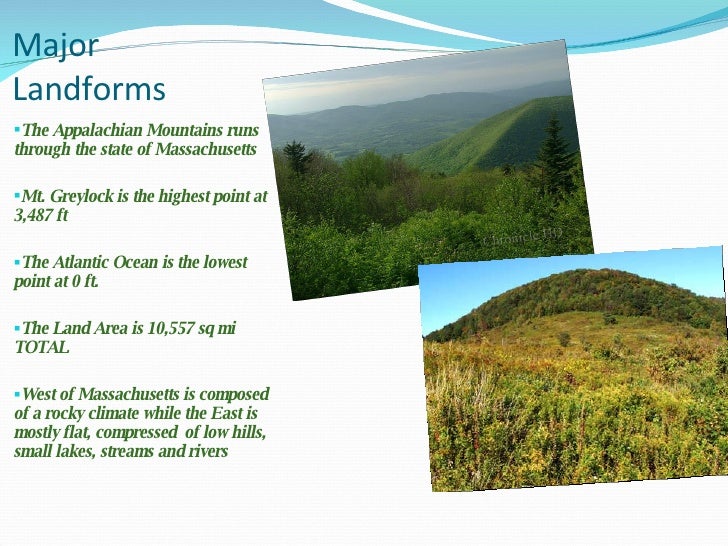 Major Landforms

▪The Appalachian Mountains runs through the state of Massachusetts

▪Mt. Greylock is the highest point at 3,487 ft

▪The Atlantic Ocean is the lowest point at 0 ft.

▪The Land Area is 10,557 sq mi TOTAL

▪West of Massachusetts is composed of a rocky climate while the East is mostly flat, compressed of low hills, small lakes, streams and rivers

Chronicle HD